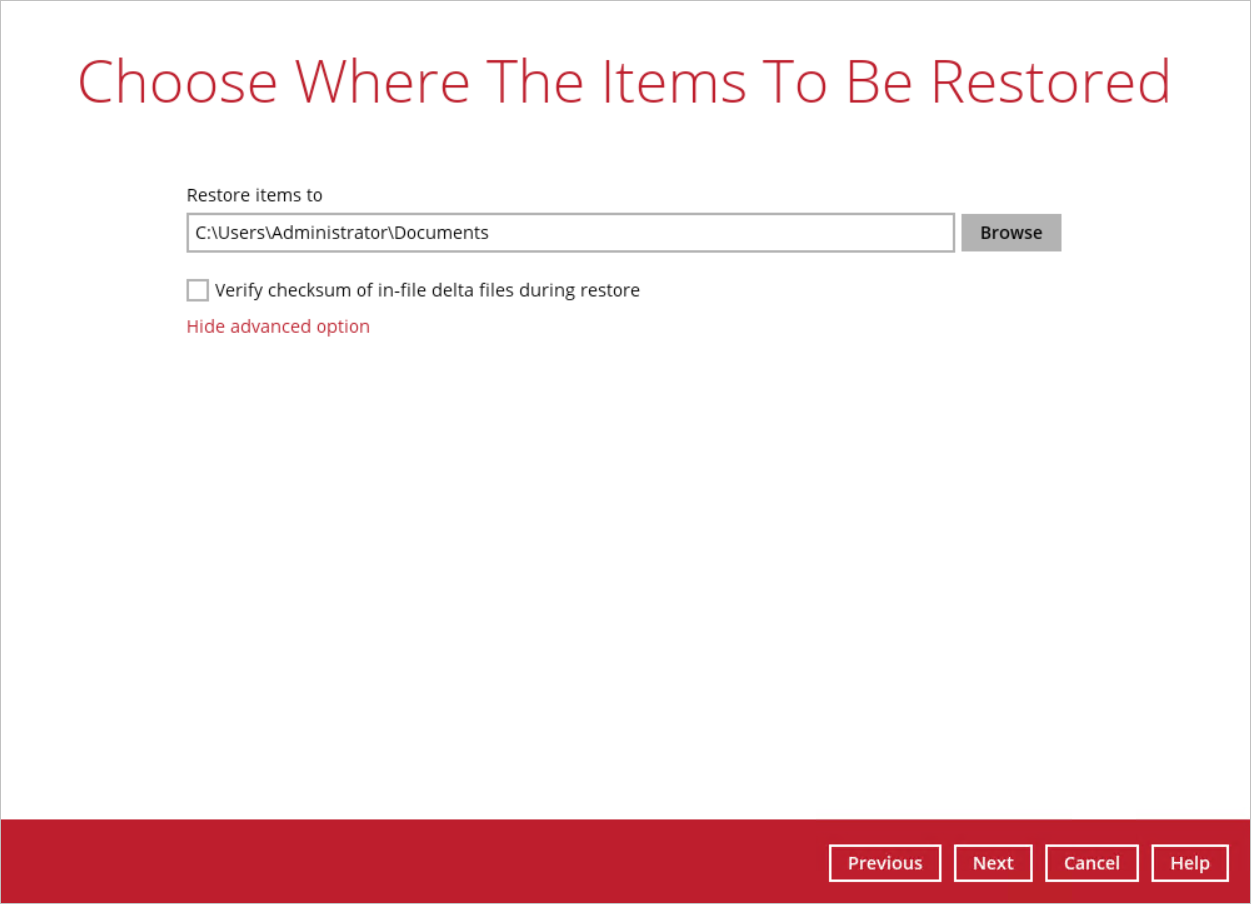 Choose Where The Items To Be Restored

Restore items to

C:\Users\Administrator\Documents

Browse

Verify checksum of in-file delta files during restore

Hide advanced option

Previous Next Cancel Help